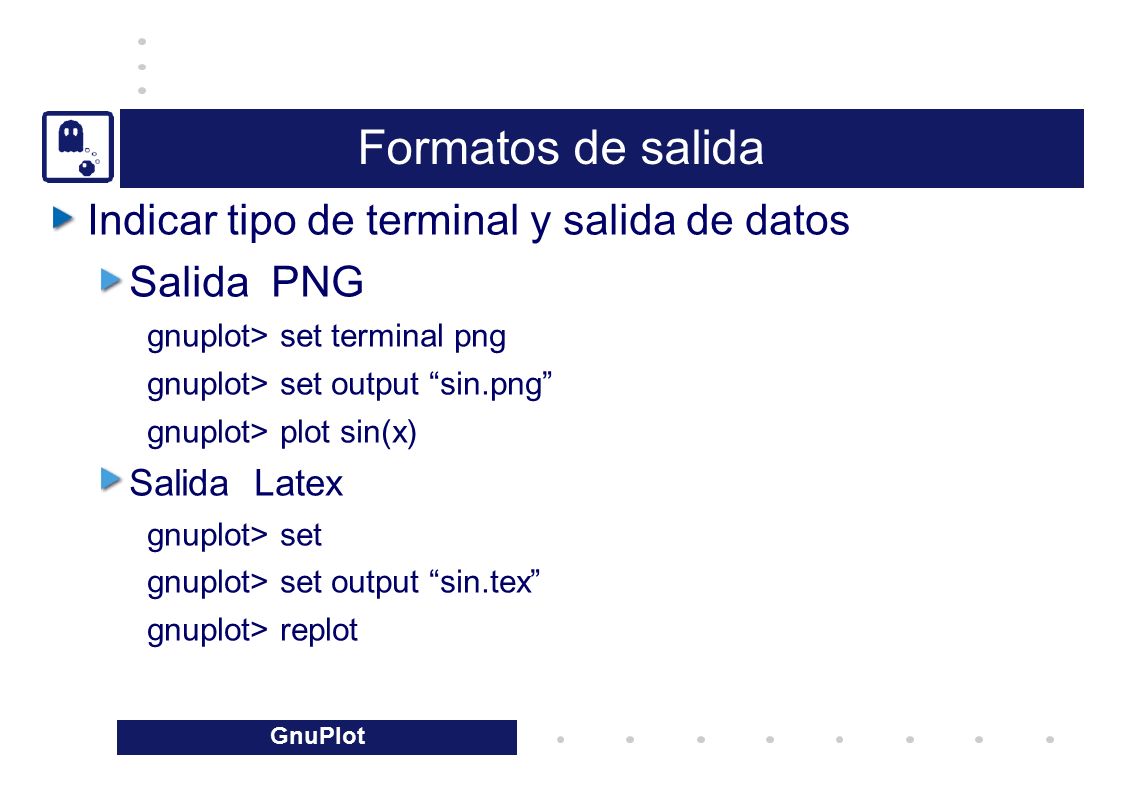 Formatos de salida

Indicar tipo de terminal y salida de datos

Salida PNG

gnuplot> set terminal png

gnuplot> set output “sin.png”

gnuplot> plot sin(x)

Salida Latex

gnuplot> set

gnuplot> set output “sin.tex”

gnuplot> replot

GnuPlot